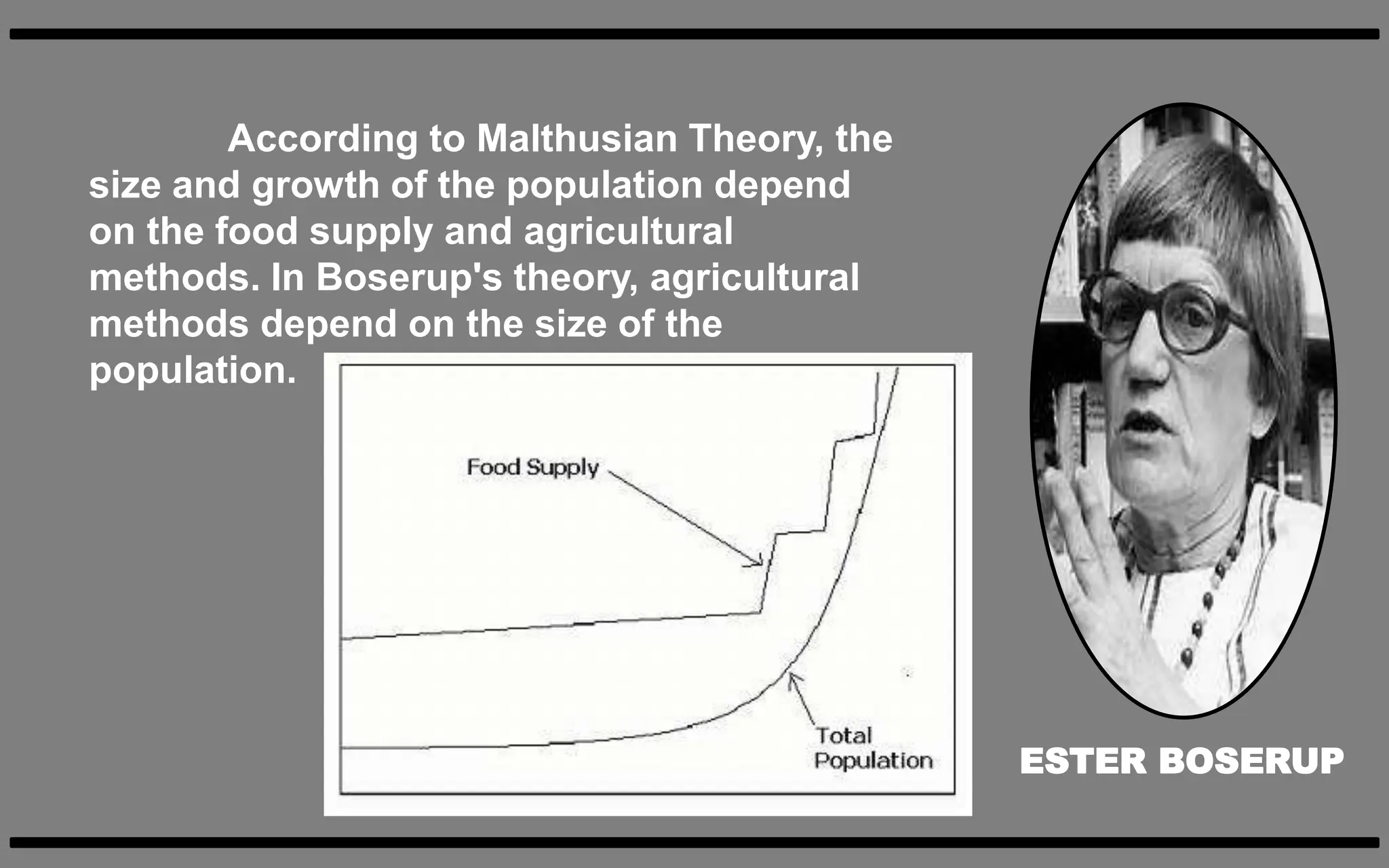 According to Malthusian Theory, the size and growth of the population depend on the food supply and agricultural methods. In Boserup's theory, agricultural methods depend on the size of the population.

Food Supply

Total Population

ESTER BOSERUP